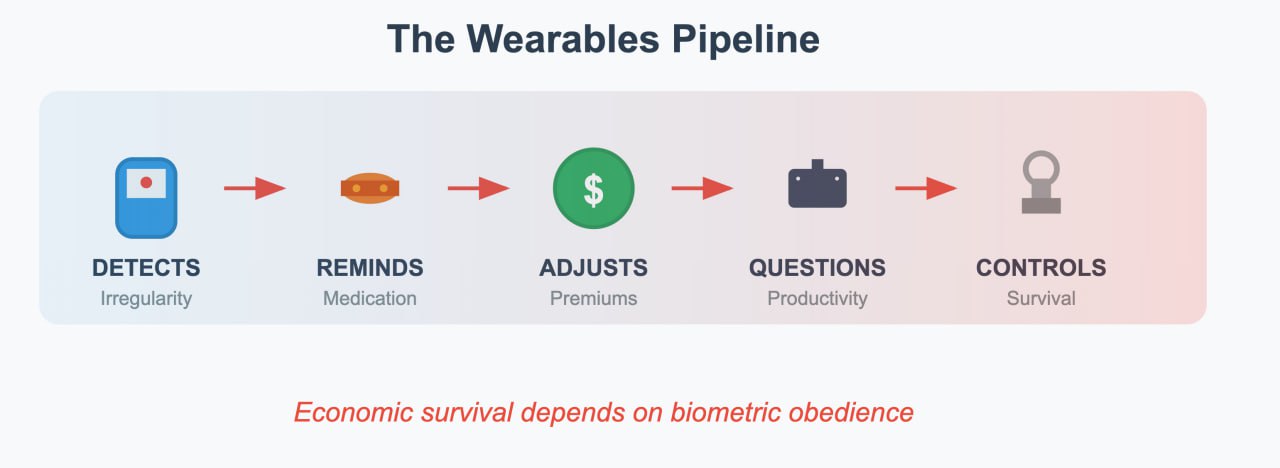 The Wearables Pipeline

$

DETECTS
Irregularity

REMINDS
Medication

ADJUSTS
Premiums

QUESTIONS
Productivity

CONTROLS
Survival

Economic survival depends on biometric obedience